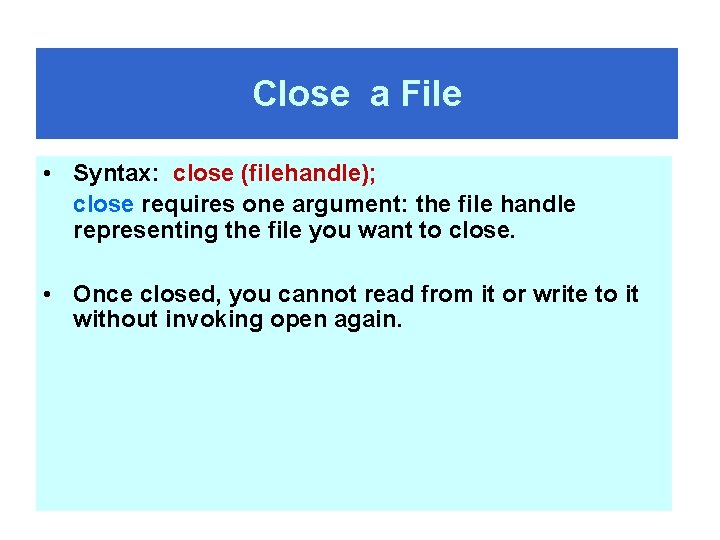 Close a File

• Syntax: close (filehandle);
close requires one argument: the file handle representing the file you want to close.

• Once closed, you cannot read from it or write to it without invoking open again.